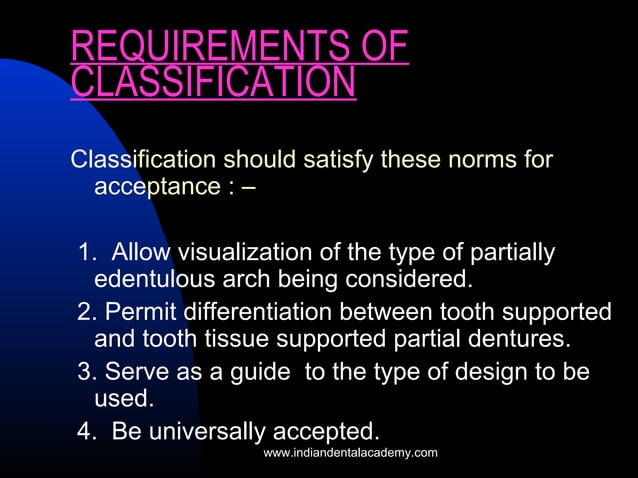 REQUIREMENTS OF CLASSIFICATION

Classification should satisfy these norms for acceptance : –

1. Allow visualization of the type of partially edentulous arch being considered.

2. Permit differentiation between tooth supported and tooth tissue supported partial dentures.

3. Serve as a guide to the type of design to be used.

4. Be universally accepted.

www.indiandentalacademy.com